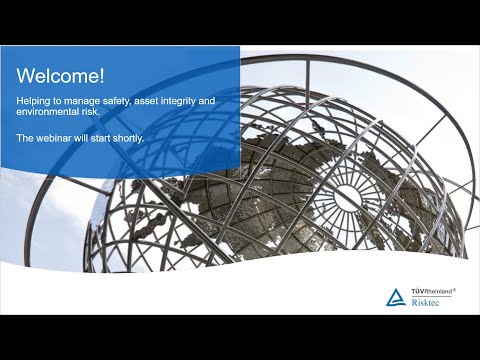 Welcome!

Helping to manage safety, asset integrity and environmental risk.

The webinar will start shortly.

TÜVRheinland®
Risktec